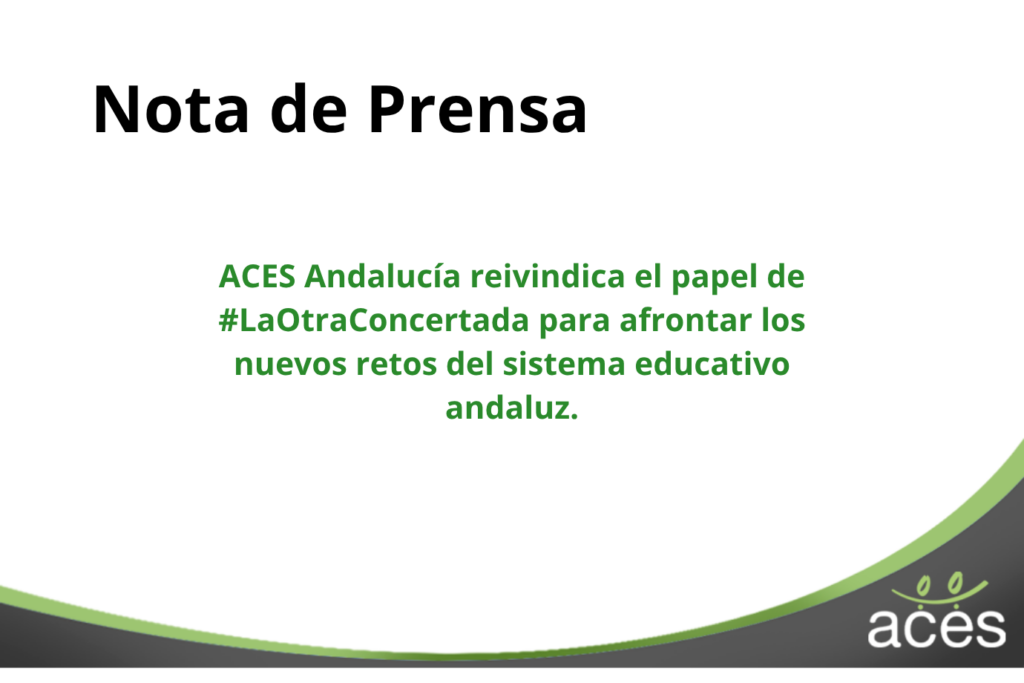 Nota de Prensa

ACES Andalucía reivindica el papel de #LaOtraConcertada para afrontar los nuevos retos del sistema educativo andaluz.

aces